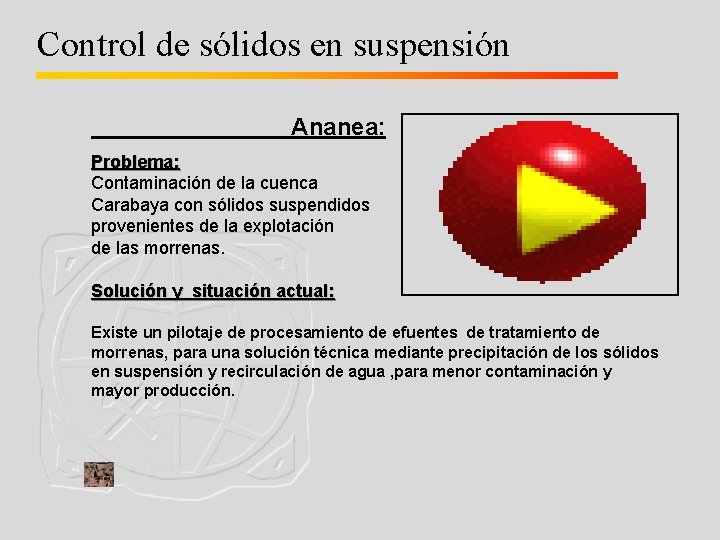 Control de sólidos en suspensión

Ananea:

Problema:
Contaminación de la cuenca Carabaya con sólidos suspendidos provenientes de la explotación de las morrenas.

Solución y situación actual:

Existe un pilotaje de procesamiento de efuentes de tratamiento de morrenas, para una solución técnica mediante precipitación de los sólidos en suspensión y recirculación de agua ,para menor contaminación y mayor producción.